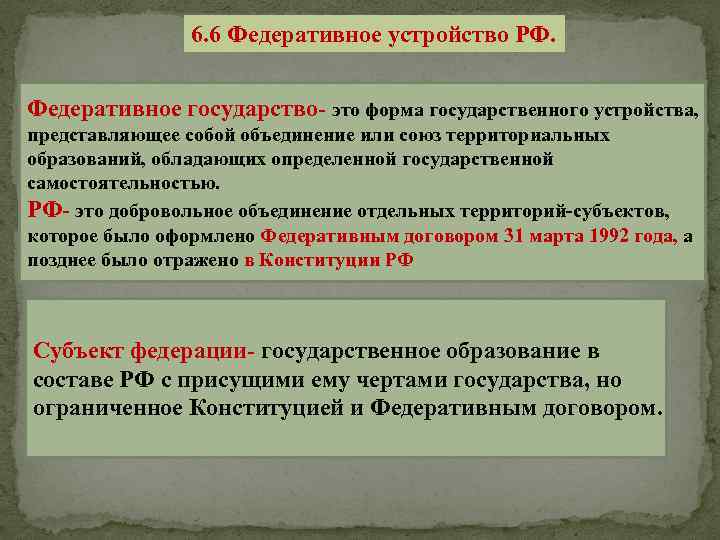 6.6 Федеративное устройство РФ.

Федеративное государство- это форма государственного устройства, представляющее собой объединение или союз территориальных образований, обладающих определенной государственной самостоятельностью.

РФ- это добровольное объединение отдельных территорий-субъектов, которое было оформлено Федеративным договором 31 марта 1992 года, а позднее было отражено в Конституции РФ

Субъект федерации- государственное образование в составе РФ с присущими ему чертами государства, но ограниченное Конституцией и Федеративным договором.